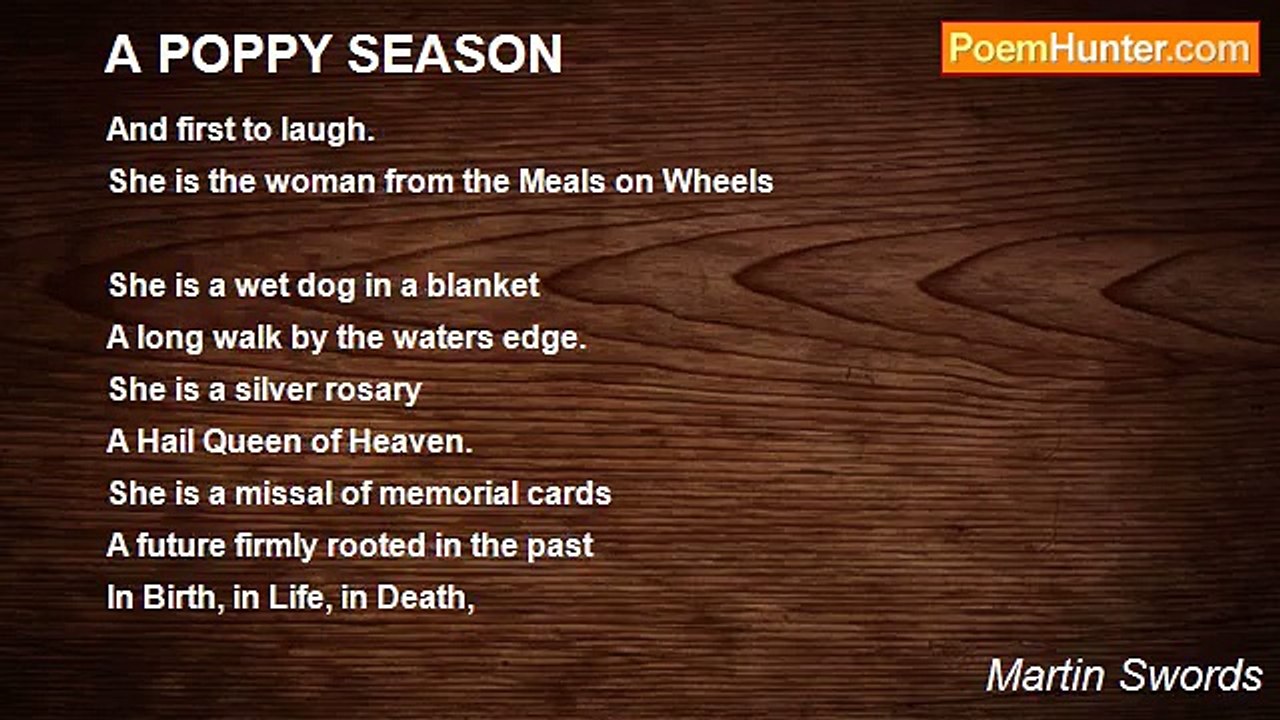 A POPPY SEASON

PoemHunter.com

And first to laugh.
She is the woman from the Meals on Wheels

She is a wet dog in a blanket
A long walk by the waters edge.
She is a silver rosary
A Hail Queen of Heaven.
She is a missal of memorial cards
A future firmly rooted in the past
In Birth, in Life, in Death,

Martin Swords